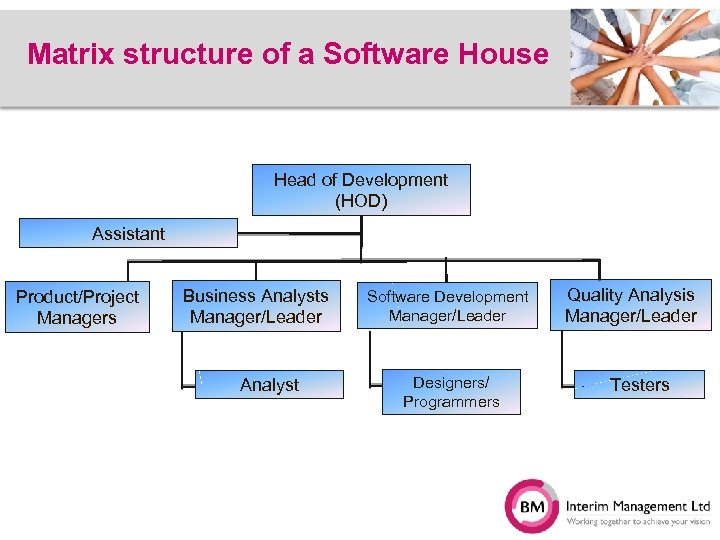 Matrix structure of a Software House

Head of Development (HOD)

Assistant

Product/Project Managers

Business Analysts Manager/Leader

Software Development Manager/Leader

Quality Analysis Manager/Leader

Analyst

Designers/ Programmers

Testers

BM Interim Management Ltd
Working together to achieve your vision